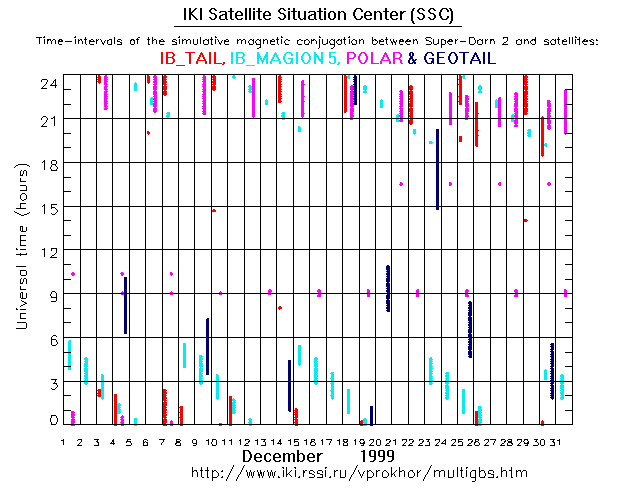 IKI Satellite Situation Center (SSC)

Time-intervals of the simulative magnetic conjugation between Super-Darn 2 and satellites:

IB_TAIL, IB_MAGION 5, POLAR & GEOTAIL

Universal time (hours)

24
21
18
15
12
9
6
3
0

1 2 3 4 5 6 7 8 9 10 11 12 13 14 15 16 17 18 19 20 21 22 23 24 25 26 27 28 29 30 31

December 1999

http://www.iki.rssi.ru/vprokhor/multigbs.htm